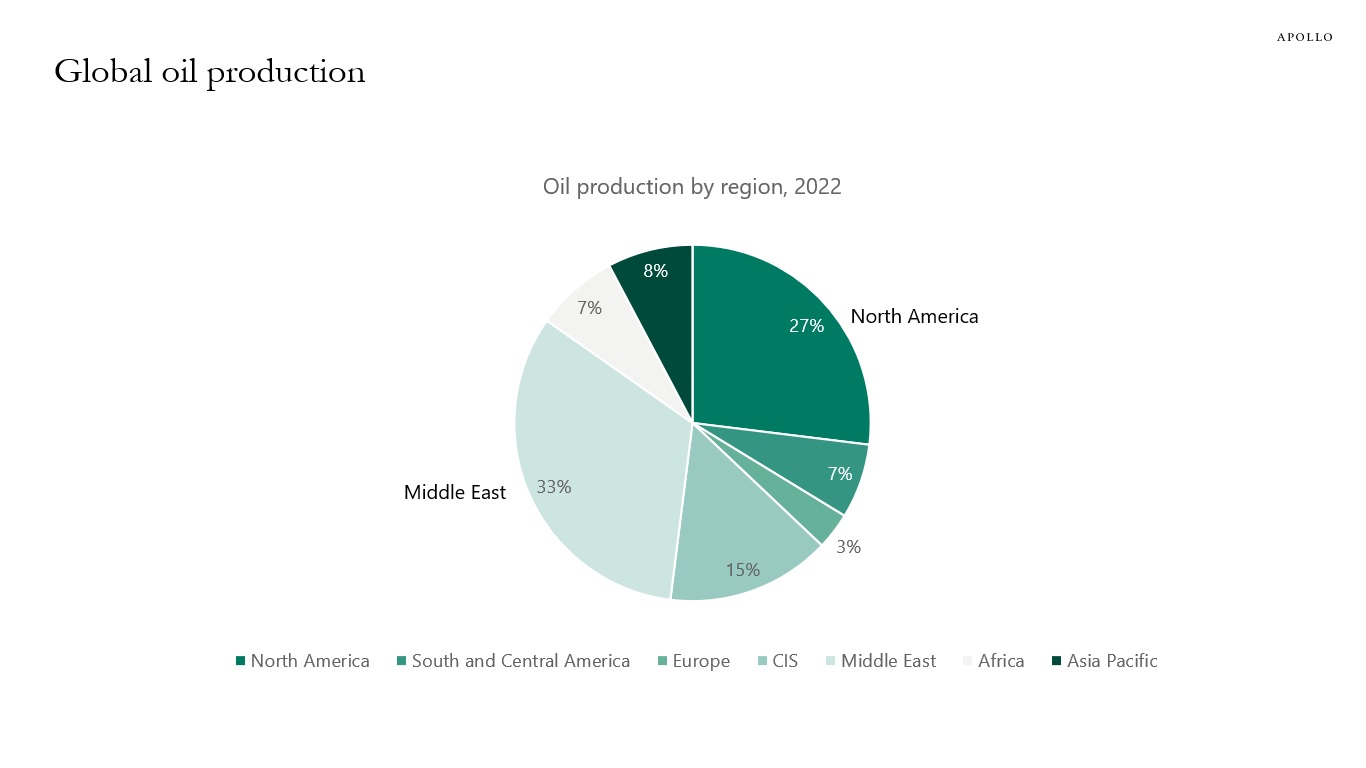 APOLLO

Global oil production

Oil production by region, 2022

8%

7%

27%

North America

7%

3%

15%

33%

Middle East

North America South and Central America Europe CIS Middle East Africa Asia Pacific